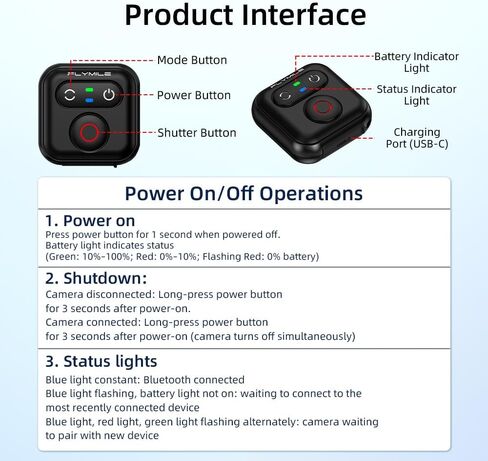 Product Interface

FLYMILE

Mode Button

Power Button

Shutter Button

FLYMILE

Battery Indicator Light

Status Indicator Light

Charging Port (USB-C)

Power On/Off Operations

1. Power on
Press power button for 1 second when powered off.
Battery light indicates status
(Green: 10%-100%; Red: 0%-10%; Flashing Red: 0% battery)

2. Shutdown:
Camera disconnected: Long-press power button for 3 seconds after power-on.
Camera connected: Long-press power button for 3 seconds after power-on (camera turns off simultaneously)

3. Status lights
Blue light constant: Bluetooth connected
Blue light flashing, battery light not on: waiting to connect to the most recently connected device
Blue light, red light, green light flashing alternately: camera waiting to pair with new device